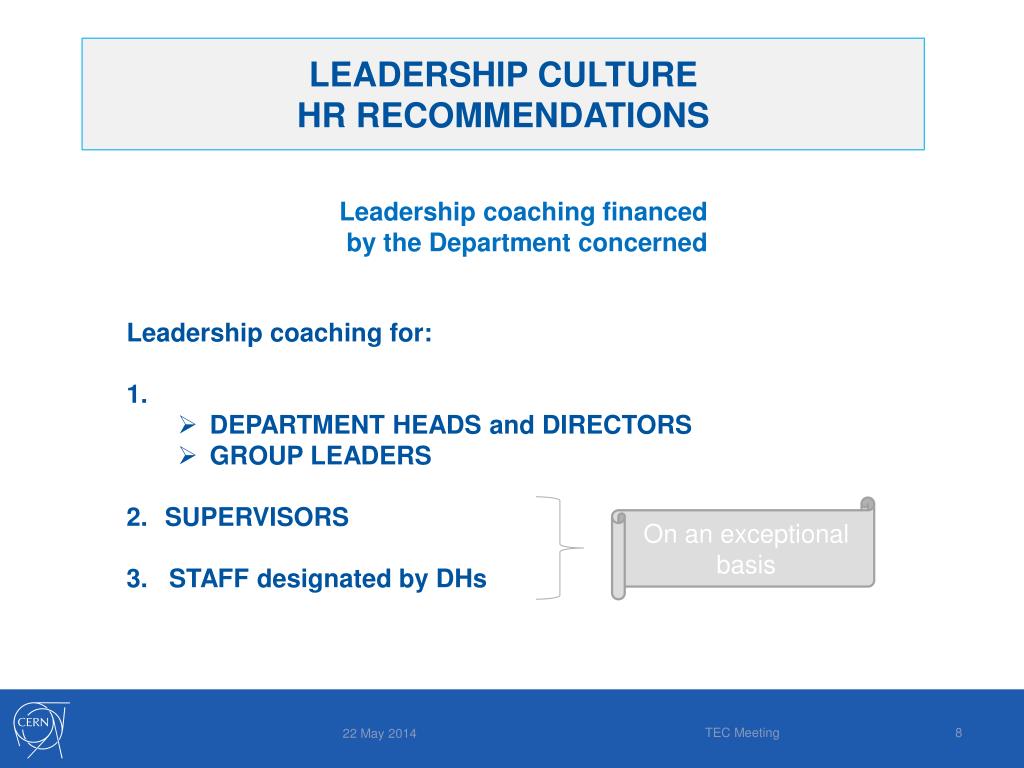 LEADERSHIP CULTURE
HR RECOMMENDATIONS

Leadership coaching financed by the Department concerned

Leadership coaching for:

1.
➢ DEPARTMENT HEADS and DIRECTORS
➢ GROUP LEADERS

2. SUPERVISORS

3. STAFF designated by DHs

On an exceptional basis

CERN

22 May 2014

TEC Meeting

8